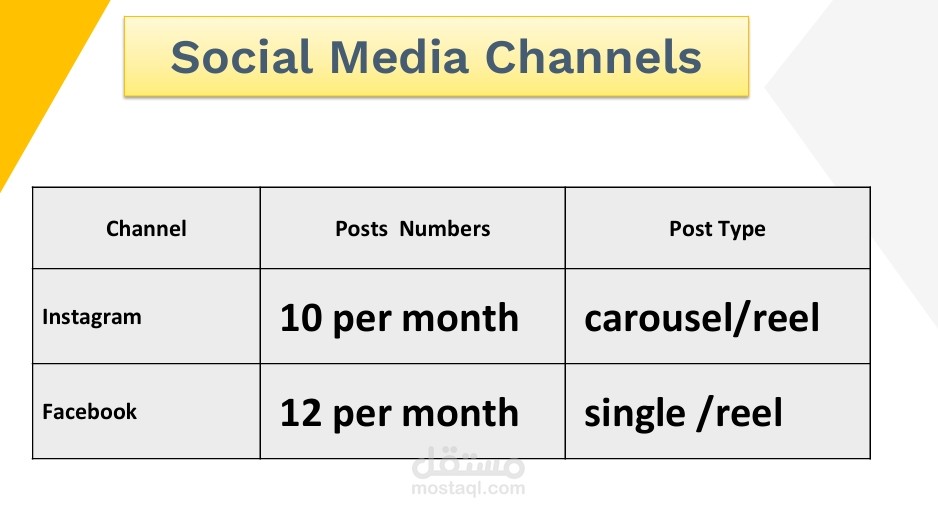 Social Media Channels

| Channel | Posts Numbers | Post Type |
|---|---|---|
| Instagram | 10 per month | carousel/reel |
| Facebook | 12 per month | single /reel |

مستقل
mostaql.com